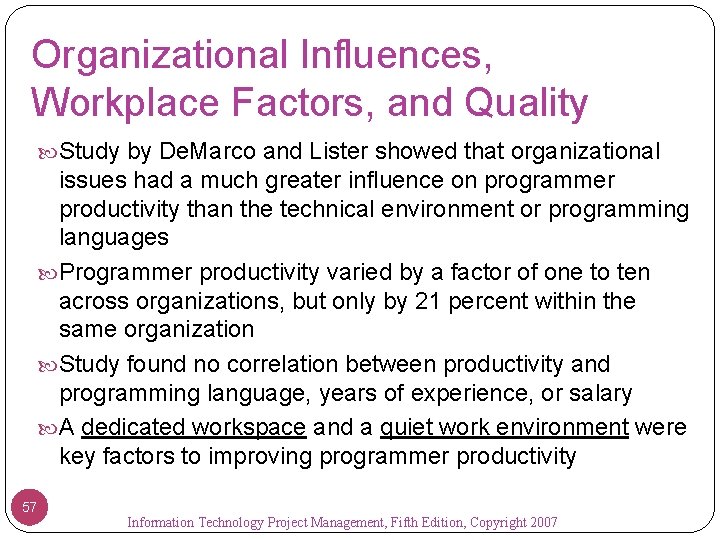 Organizational Influences, Workplace Factors, and Quality

Study by DeMarco and Lister showed that organizational issues had a much greater influence on programmer productivity than the technical environment or programming languages

Programmer productivity varied by a factor of one to ten across organizations, but only by 21 percent within the same organization

Study found no correlation between productivity and programming language, years of experience, or salary

A dedicated workspace and a quiet work environment were key factors to improving programmer productivity

57

Information Technology Project Management, Fifth Edition, Copyright 2007